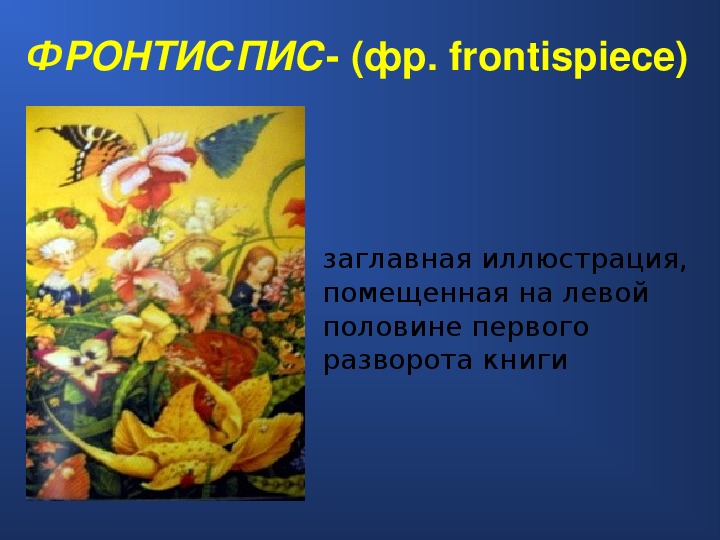 ФРОНТИСПИС- (фр. frontispiece)

заглавная иллюстрация, помещенная на левой половине первого разворота книги